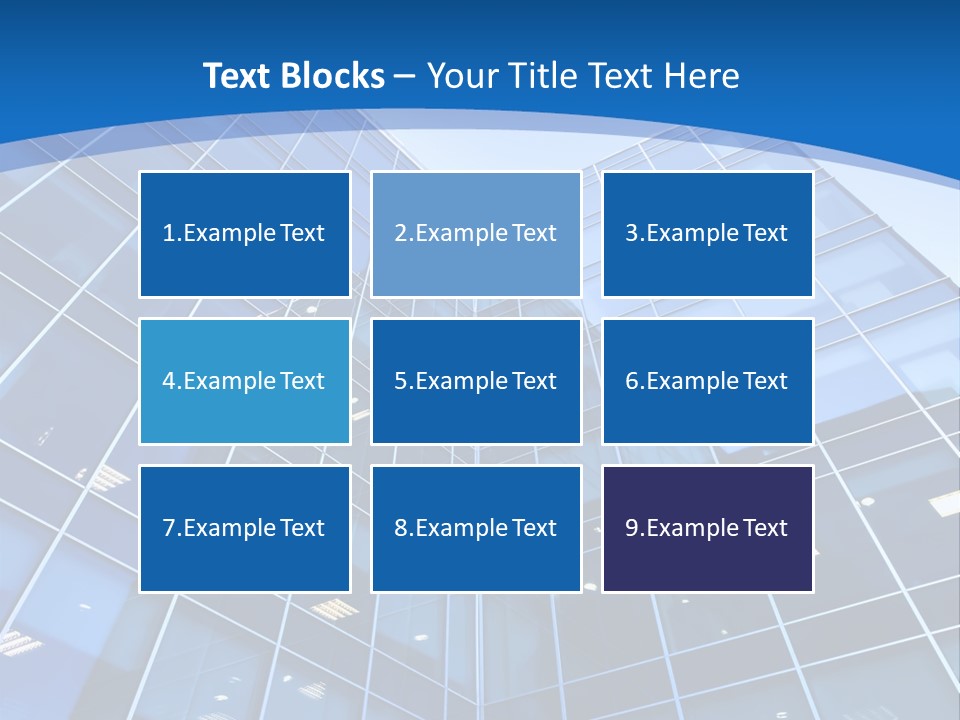 Text Blocks – Your Title Text Here

1.Example Text

2.Example Text

3.Example Text

4.Example Text

5.Example Text

6.Example Text

7.Example Text

8.Example Text

9.Example Text